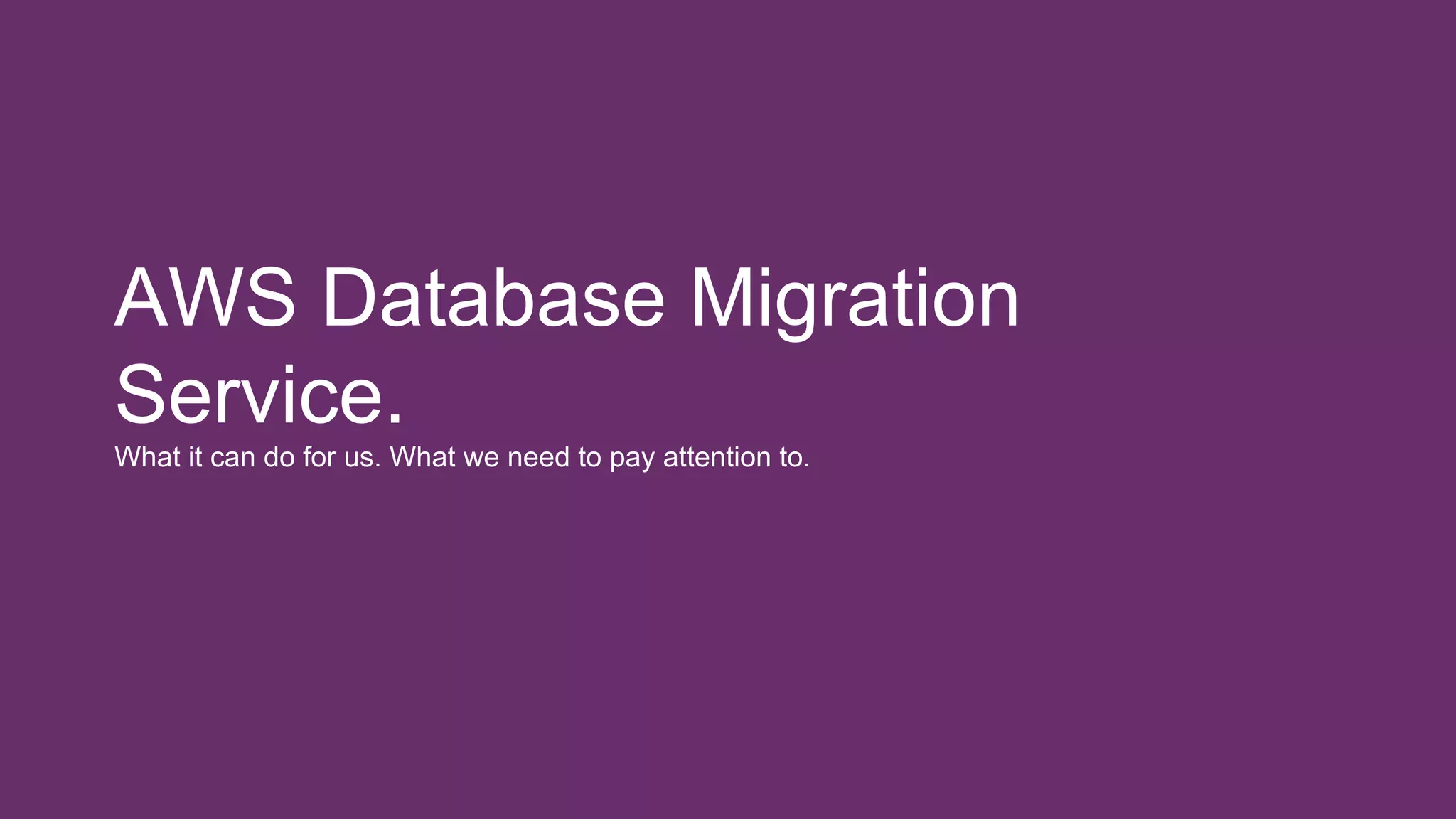 AWS Database Migration Service.

What it can do for us. What we need to pay attention to.